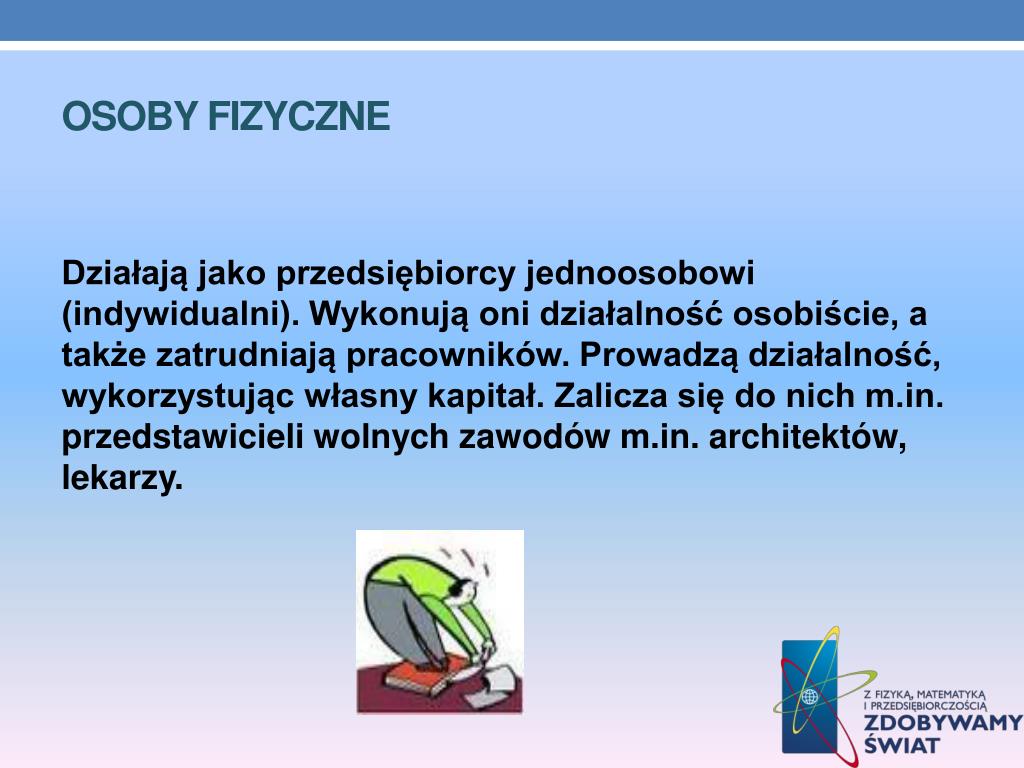 OSOBY FIZYCZNE

Działają jako przedsiębiorcy jednoosobowi (indywidualni). Wykonują oni działalność osobiście, a także zatrudniają pracowników. Prowadzą działalność, wykorzystując własny kapitał. Zalicza się do nich m.in. przedstawicieli wolnych zawodów m.in. architektów, lekarzy.

Z FIZYKĄ, MATEMATYKĄ I PRZEDSIĘBIORCZOŚCIĄ
ZDOBYWAMY ŚWIAT